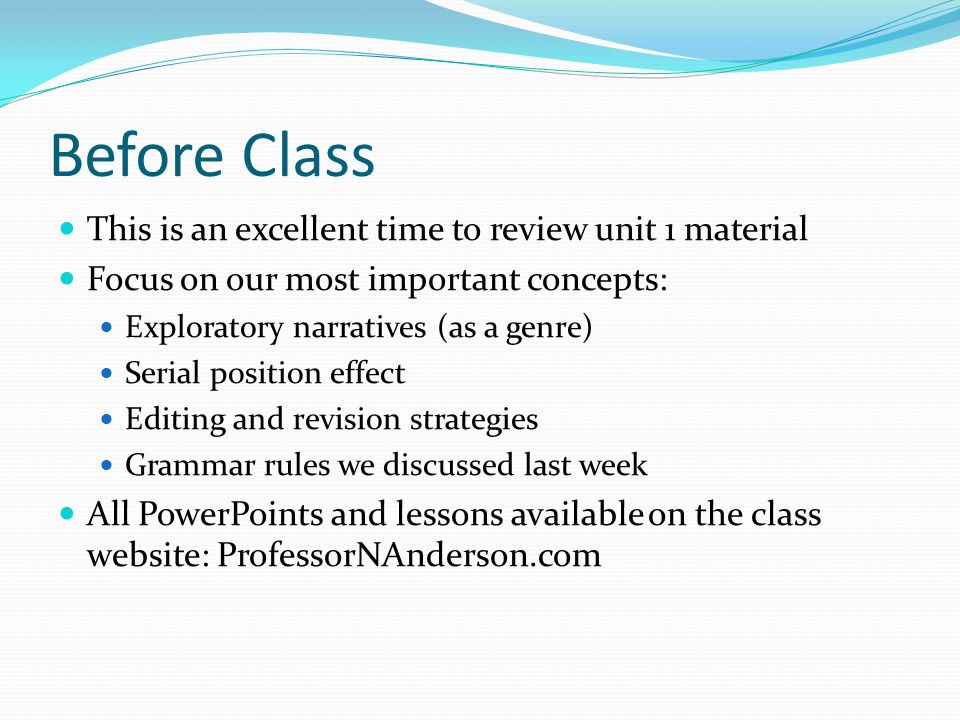 Before Class

- This is an excellent time to review unit 1 material
- Focus on our most important concepts:
  - Exploratory narratives (as a genre)
  - Serial position effect
  - Editing and revision strategies
  - Grammar rules we discussed last week
- All PowerPoints and lessons available on the class website: ProfessorNAnderson.com